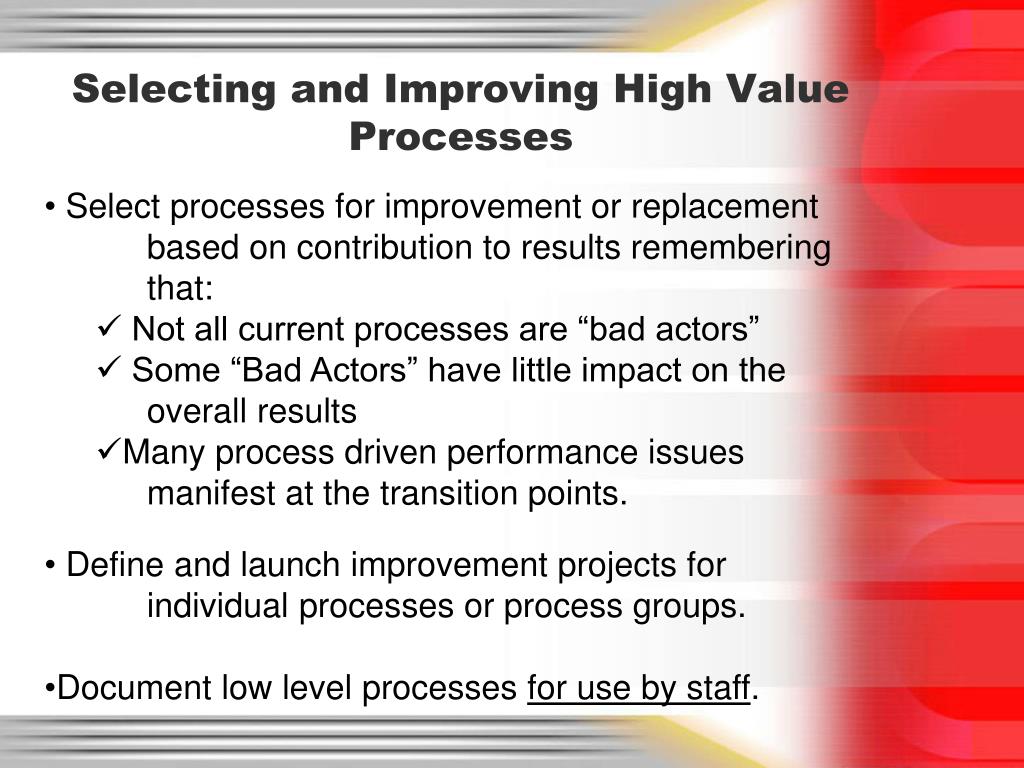 Selecting and Improving High Value Processes

• Select processes for improvement or replacement based on contribution to results remembering that:
✓ Not all current processes are “bad actors”
✓ Some “Bad Actors” have little impact on the overall results
✓Many process driven performance issues manifest at the transition points.

• Define and launch improvement projects for individual processes or process groups.

•Document low level processes for use by staff.